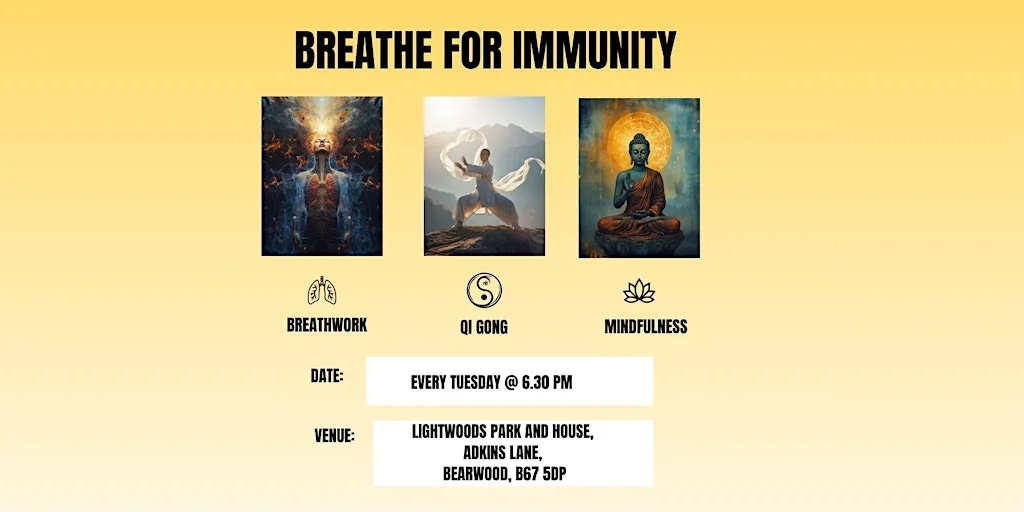 BREATHE FOR IMMUNITY

BREATHWORK

QI GONG

MINDFULNESS

DATE:
EVERY TUESDAY @ 6.30 PM

VENUE:
LIGHTWOODS PARK AND HOUSE,
ADKINS LANE,
BEARWOOD, B67 5DP